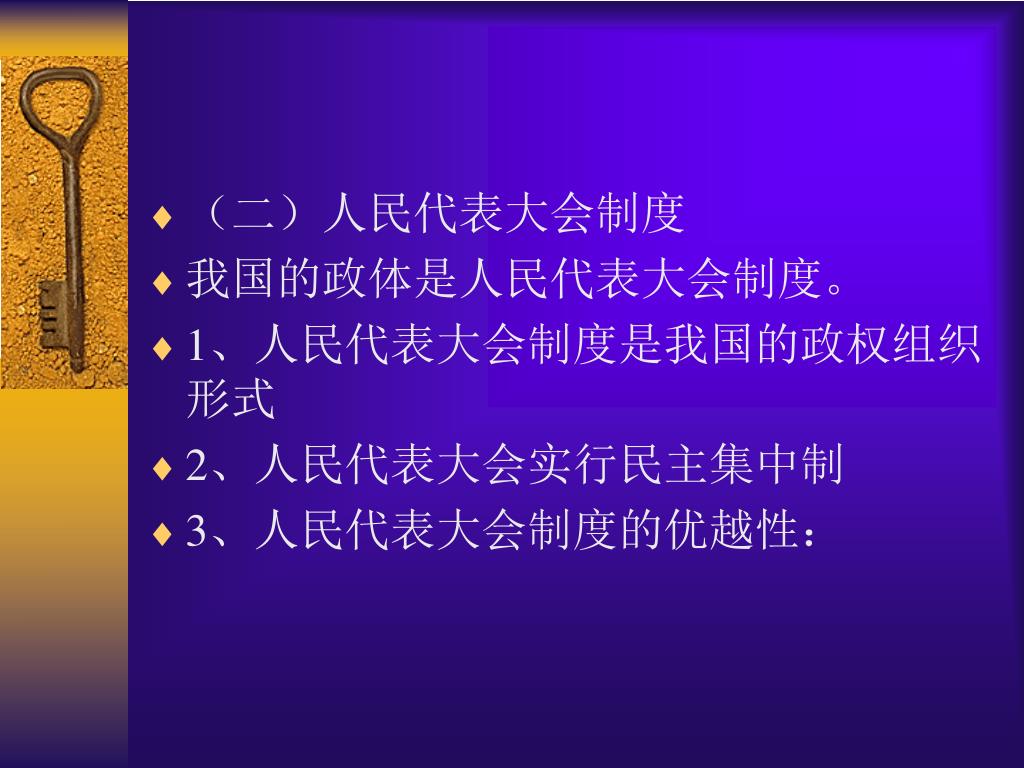 ♦ （二）人民代表大会制度

♦ 我国的政体是人民代表大会制度。

♦ 1、人民代表大会制度是我国的政权组织形式

♦ 2、人民代表大会实行民主集中制

♦ 3、人民代表大会制度的优越性：